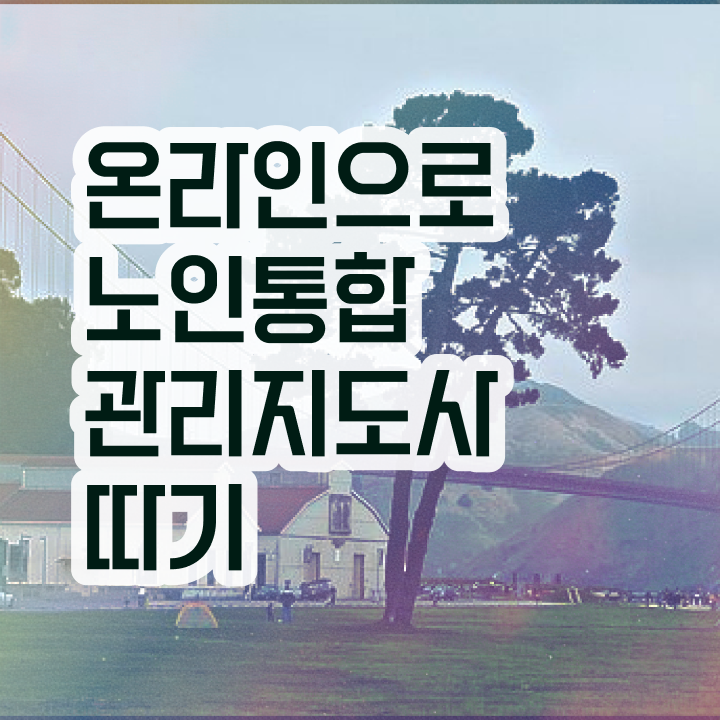 온라인으로
노인통합
관리지도사
따기